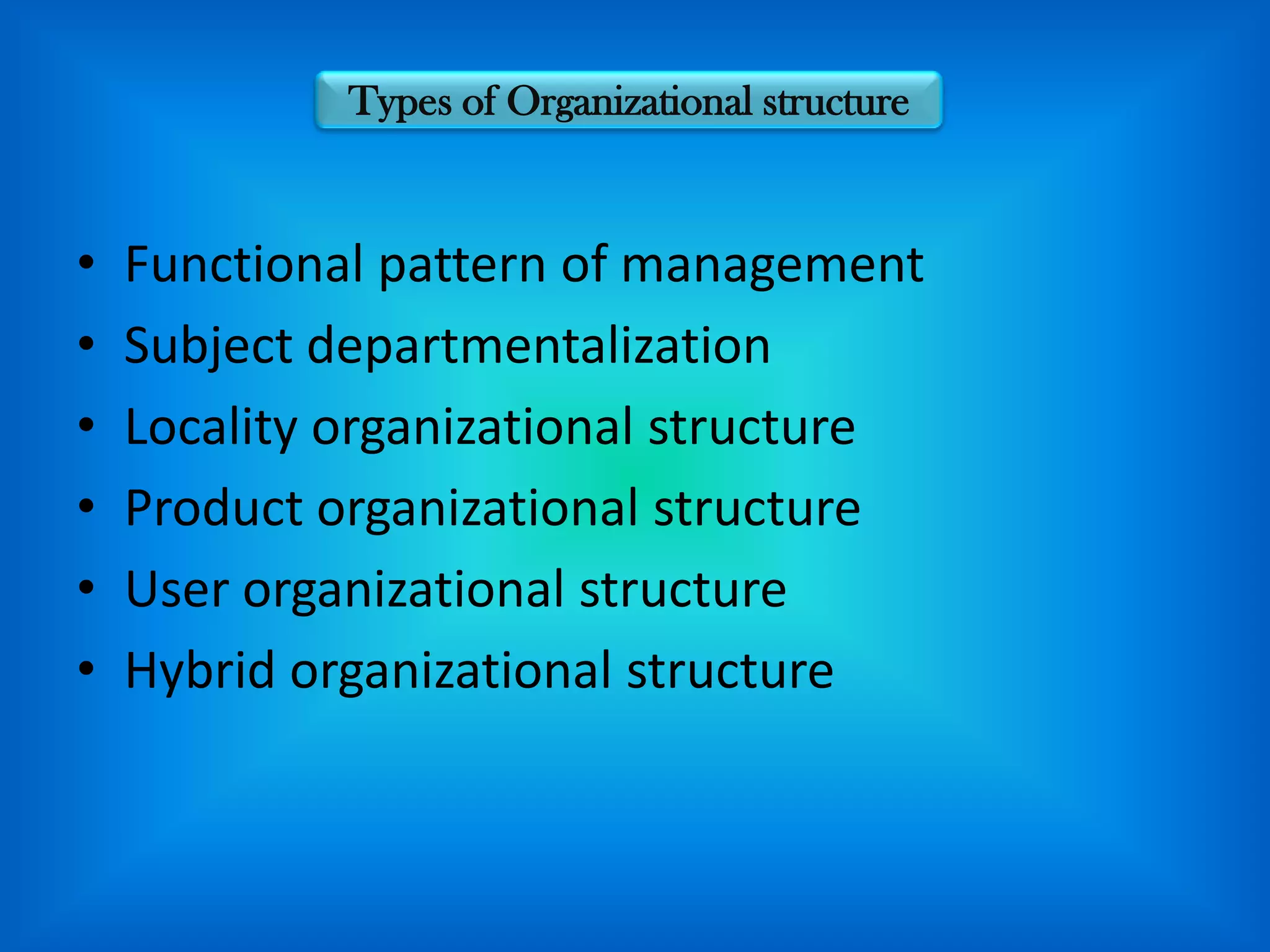 Types of Organizational structure

• Functional pattern of management
• Subject departmentalization
• Locality organizational structure
• Product organizational structure
• User organizational structure
• Hybrid organizational structure